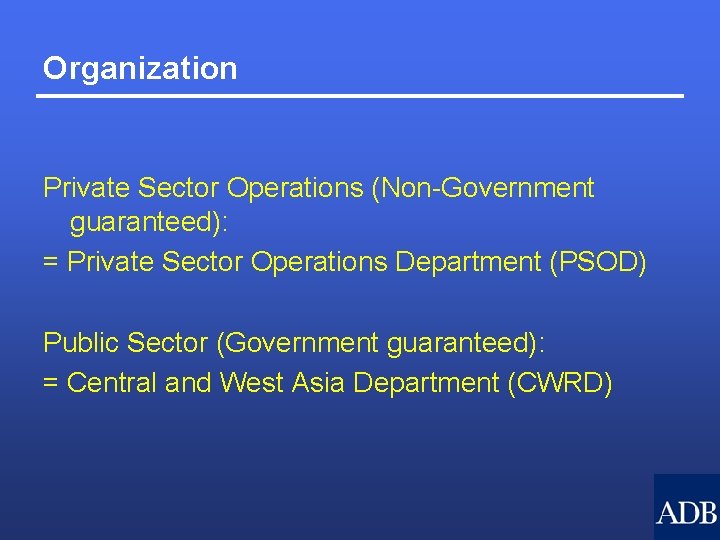 Organization

Private Sector Operations (Non-Government guaranteed):

= Private Sector Operations Department (PSOD)

Public Sector (Government guaranteed):

= Central and West Asia Department (CWRD)

ADB